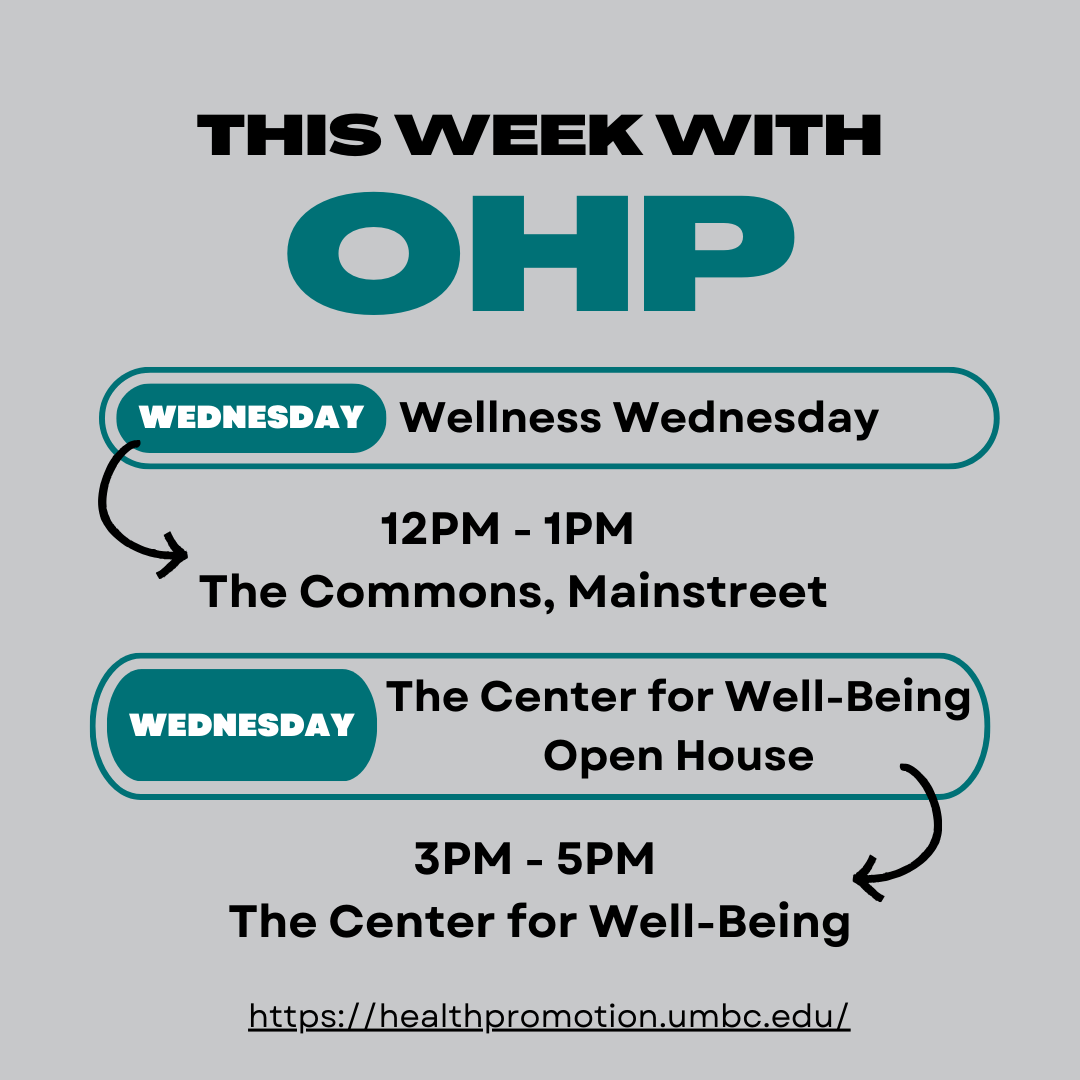 THIS WEEK WITH
OHP

WEDNESDAY Wellness Wednesday

12PM - 1PM
The Commons, Mainstreet

WEDNESDAY The Center for Well-Being Open House

3PM - 5PM
The Center for Well-Being

https://healthpromotion.umbc.edu/